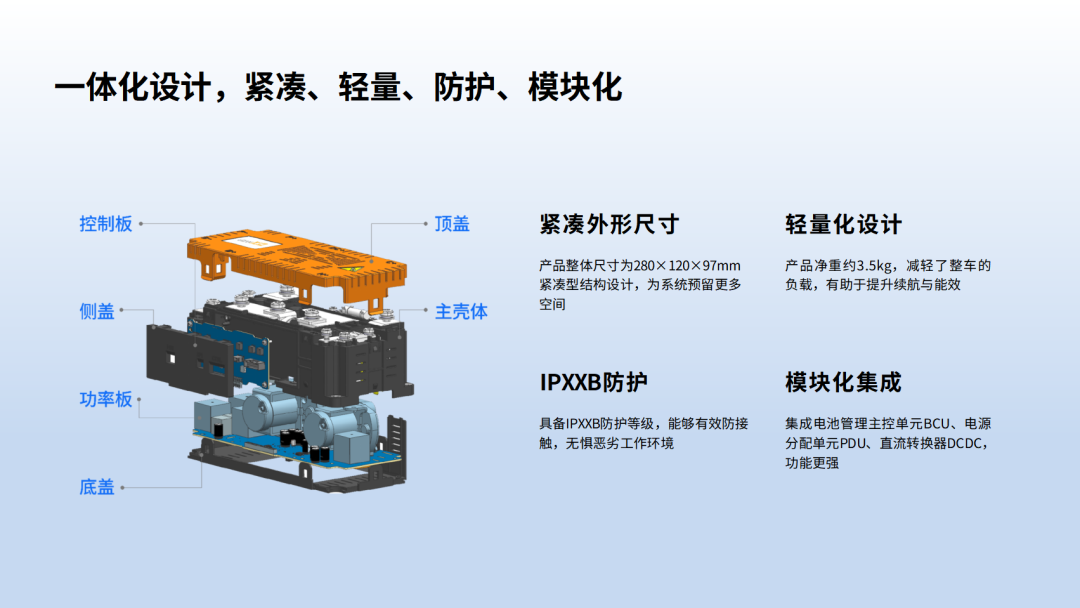 一体化设计，紧凑、轻量、防护、模块化

控制板

侧盖

功率板

底盖

顶盖

主壳体

紧凑外形尺寸

产品整体尺寸为280×120×97mm紧凑型结构设计，为系统预留更多空间

轻量化设计

产品净重约3.5kg，减轻了整车的负载，有助于提升续航与能效

IPXXB防护

具备IPXXB防护等级，能够有效防接触，无惧恶劣工作环境

模块化集成

集成电池管理主控单元BCU、电源分配单元PDU、直流转换器DCDC，功能更强